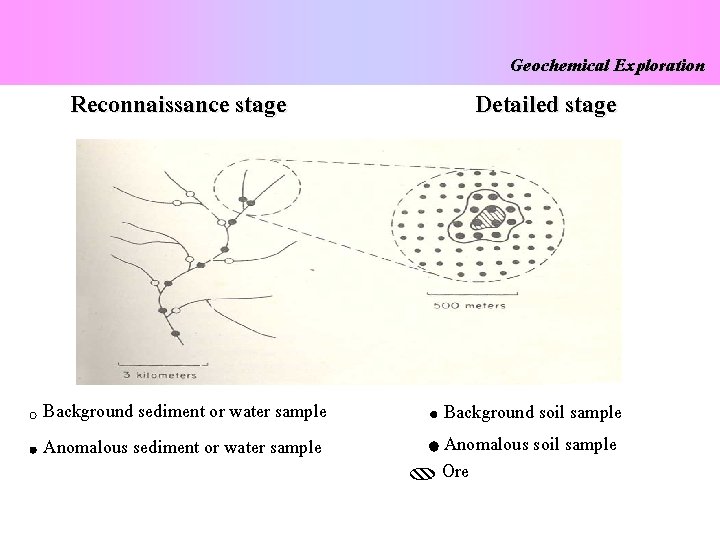 Geochemical Exploration

Reconnaissance stage

Detailed stage

500 meters

3 kilometers

Background sediment or water sample

Anomalous sediment or water sample

Background soil sample

Anomalous soil sample

Ore